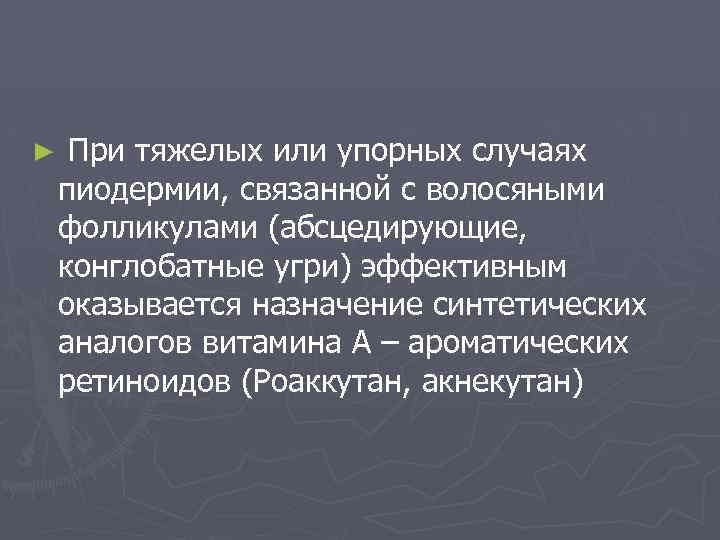 ► При тяжелых или упорных случаях пиодермии, связанной с волосяными фолликулами (абсцедирующие, конглобатные угри) эффективным оказывается назначение синтетических аналогов витамина А – ароматических ретиноидов (Роаккутан, акнекутан)